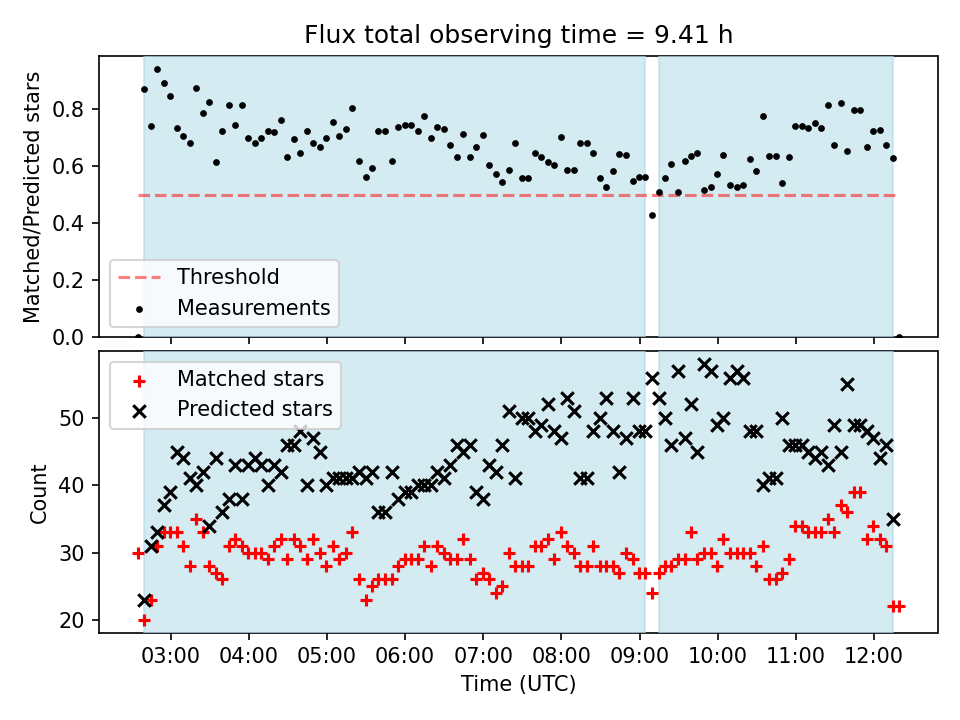 Flux total observing time = 9.41 h

Matched/Predicted stars

0.8
0.6
0.4
0.2
0.0

Threshold
Measurements

Matched stars
Predicted stars

Count

50
40
30
20

03:00 04:00 05:00 06:00 07:00 08:00 09:00 10:00 11:00 12:00

Time (UTC)